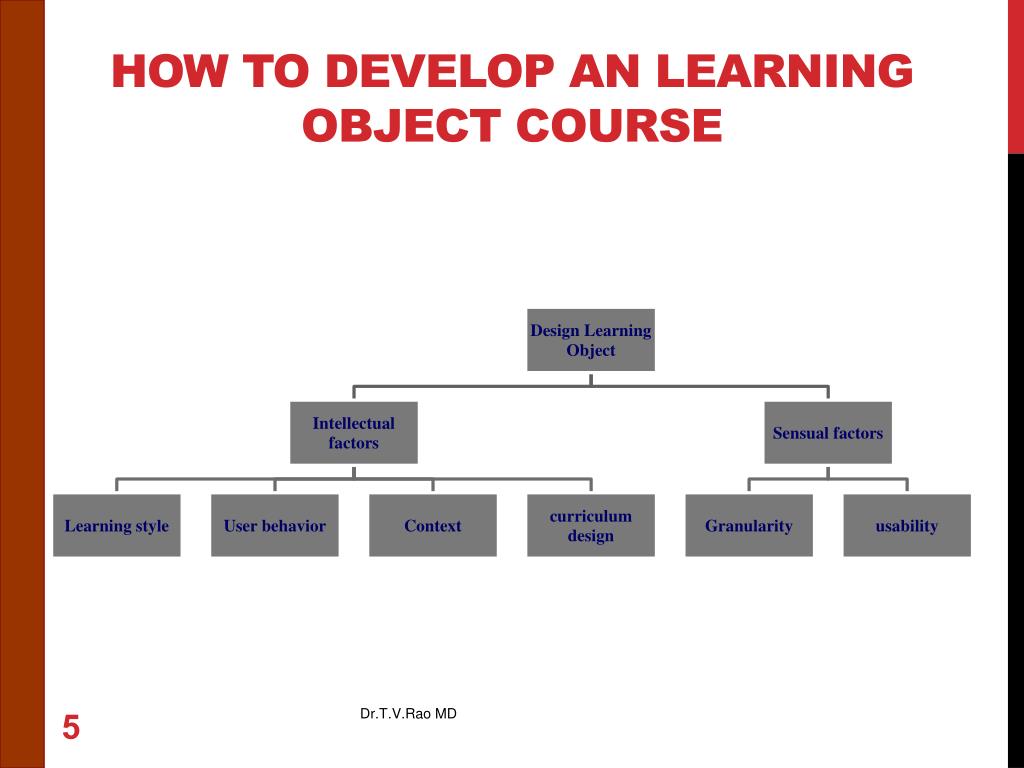 HOW TO DEVELOP AN LEARNING OBJECT COURSE

Design Learning Object

Intellectual factors

Sensual factors

Learning style

User behavior

Context

curriculum design

Granularity

usability

Dr.T.V.Rao MD

5